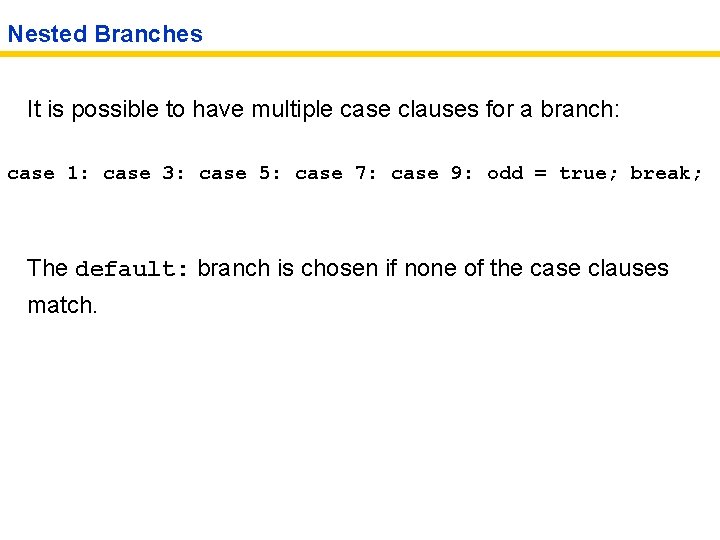 Nested Branches

It is possible to have multiple case clauses for a branch:

case 1: case 3: case 5: case 7: case 9: odd = true; break;

The default: branch is chosen if none of the case clauses match.